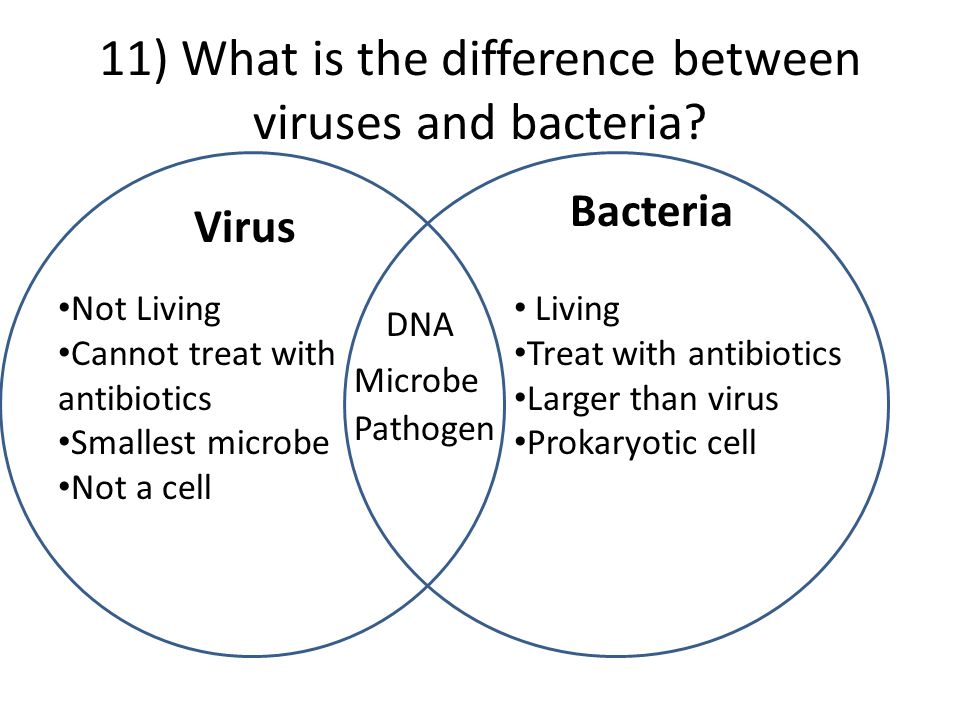 11) What is the difference between viruses and bacteria?

Virus

•Not Living
•Cannot treat with antibiotics
•Smallest microbe
•Not a cell

DNA
Microbe
Pathogen

Bacteria

• Living
•Treat with antibiotics
•Larger than virus
•Prokaryotic cell